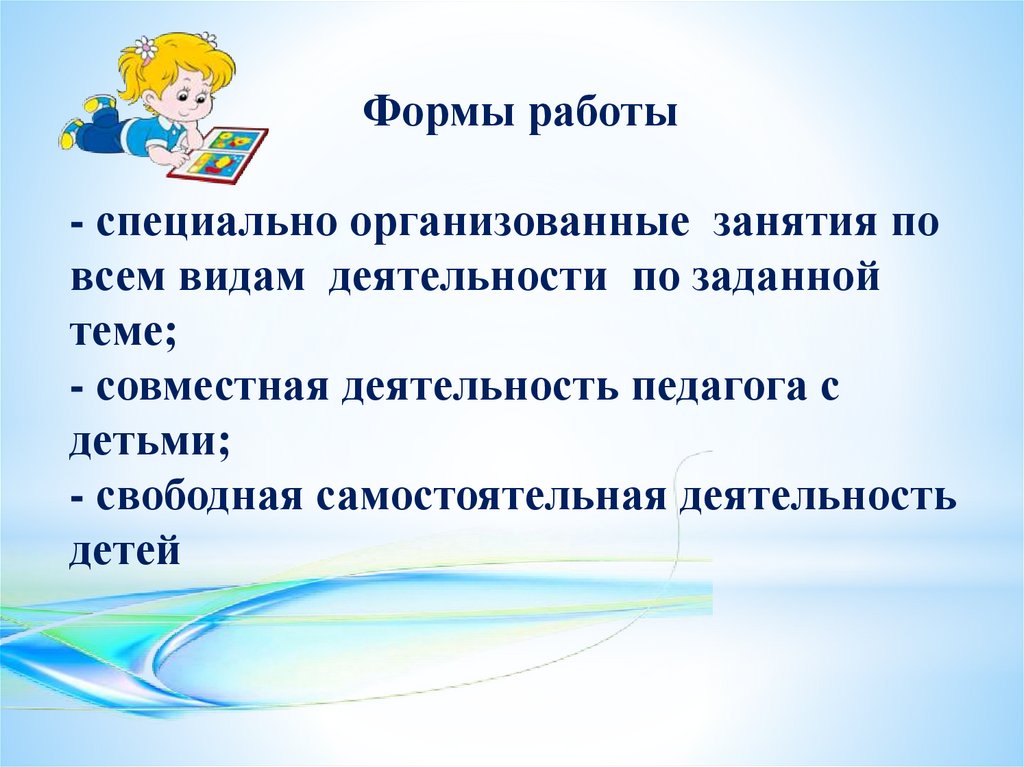 Формы работы

- специально организованные занятия по всем видам деятельности по заданной теме;
- совместная деятельность педагога с детьми;
- свободная самостоятельная деятельность детей